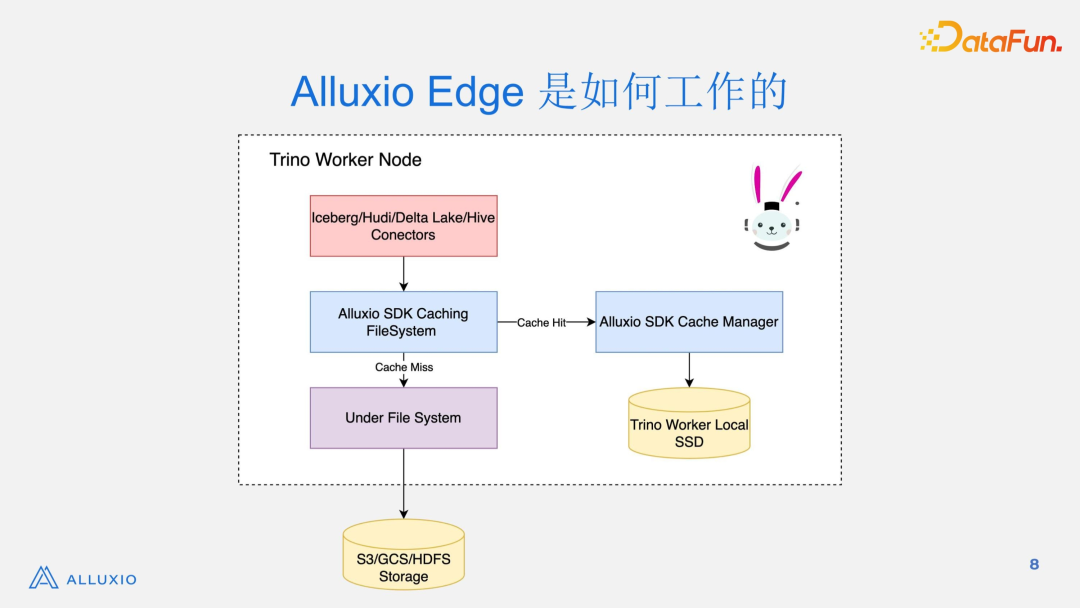 DataFun.

Alluxio Edge 是如何工作的

Trino Worker Node

Iceberg/Hudi/Delta Lake/Hive Conectors

Alluxio SDK Caching FileSystem

Cache Hit

Alluxio SDK Cache Manager

Cache Miss

Under File System

Trino Worker Local SSD

S3/GCS/HDFS Storage

ALLUXIO

8